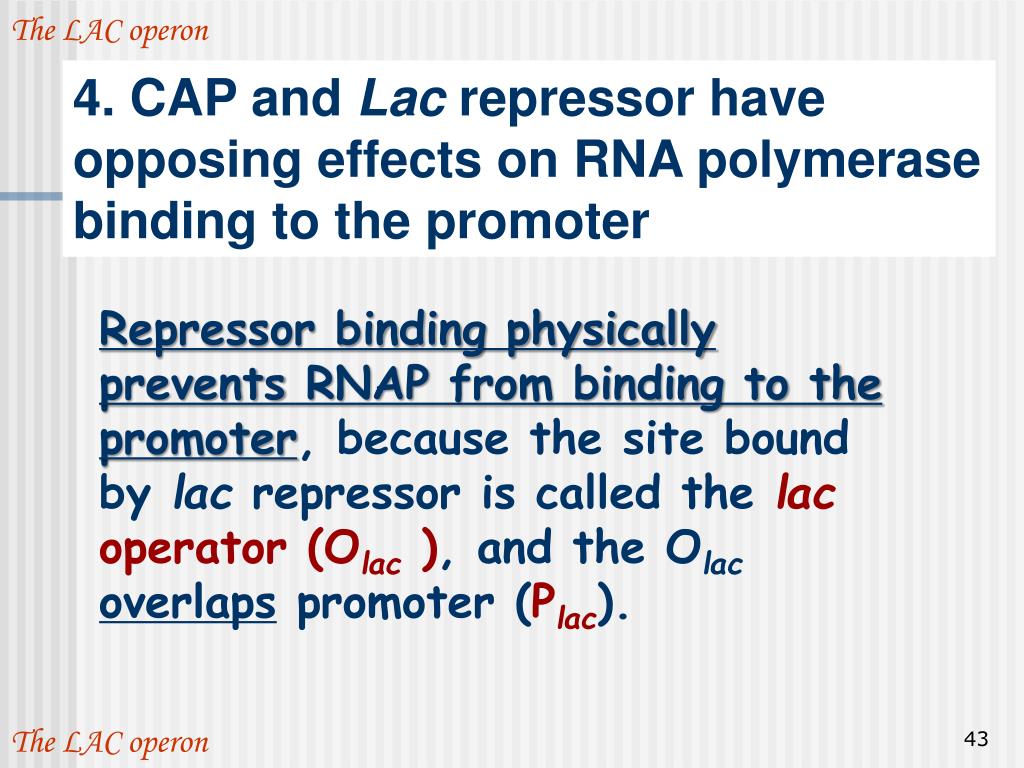 The LAC operon

4. CAP and Lac repressor have opposing effects on RNA polymerase binding to the promoter

Repressor binding physically prevents RNAP from binding to the promoter, because the site bound by lac repressor is called the lac operator ($O_{lac}$ ), and the $O_{lac}$ overlaps promoter ($P_{lac}$).

The LAC operon

43